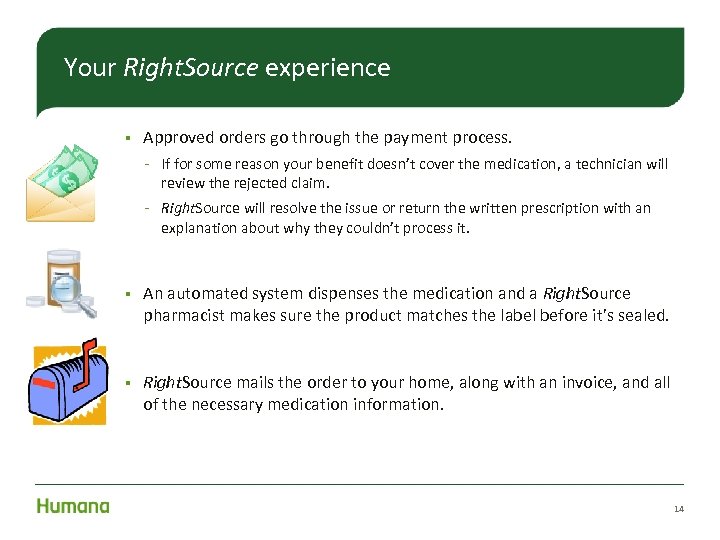 Your RightSource experience

▪ Approved orders go through the payment process.

- If for some reason your benefit doesn't cover the medication, a technician will review the rejected claim.

- RightSource will resolve the issue or return the written prescription with an explanation about why they couldn't process it.

▪ An automated system dispenses the medication and a RightSource pharmacist makes sure the product matches the label before it's sealed.

▪ RightSource mails the order to your home, along with an invoice, and all of the necessary medication information.

Humana

14